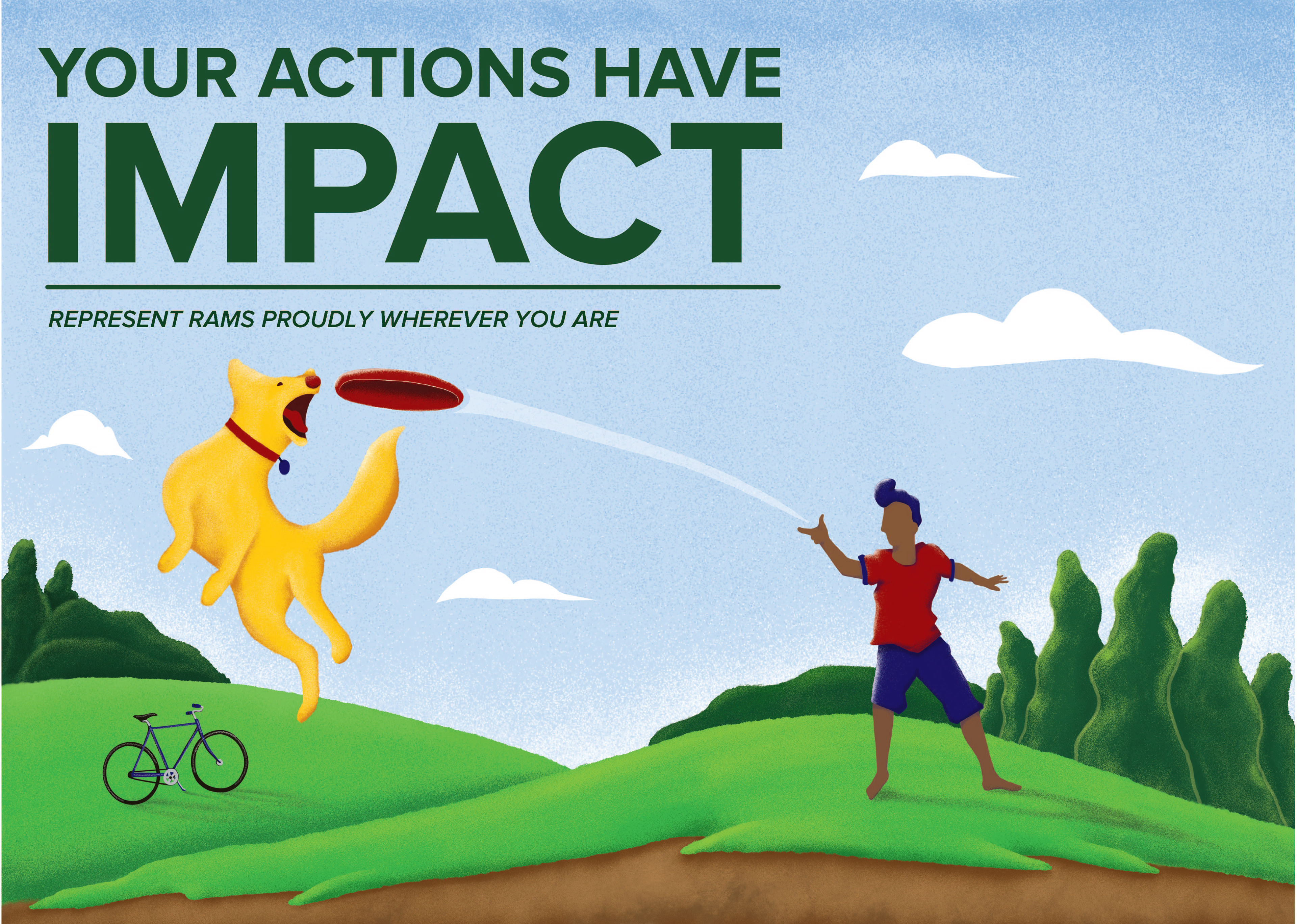 YOUR ACTIONS HAVE
IMPACT

REPRESENT RAMS PROUDLY WHEREVER YOU ARE